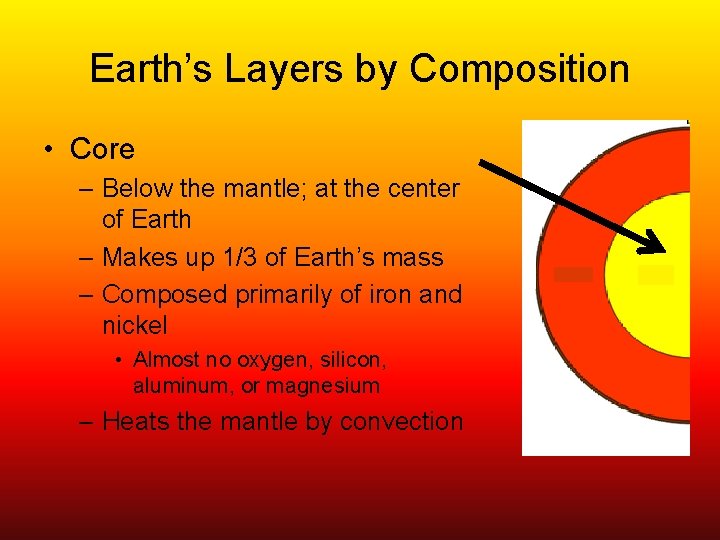 Earth’s Layers by Composition

• Core
– Below the mantle; at the center of Earth
– Makes up 1/3 of Earth’s mass
– Composed primarily of iron and nickel
• Almost no oxygen, silicon, aluminum, or magnesium
– Heats the mantle by convection